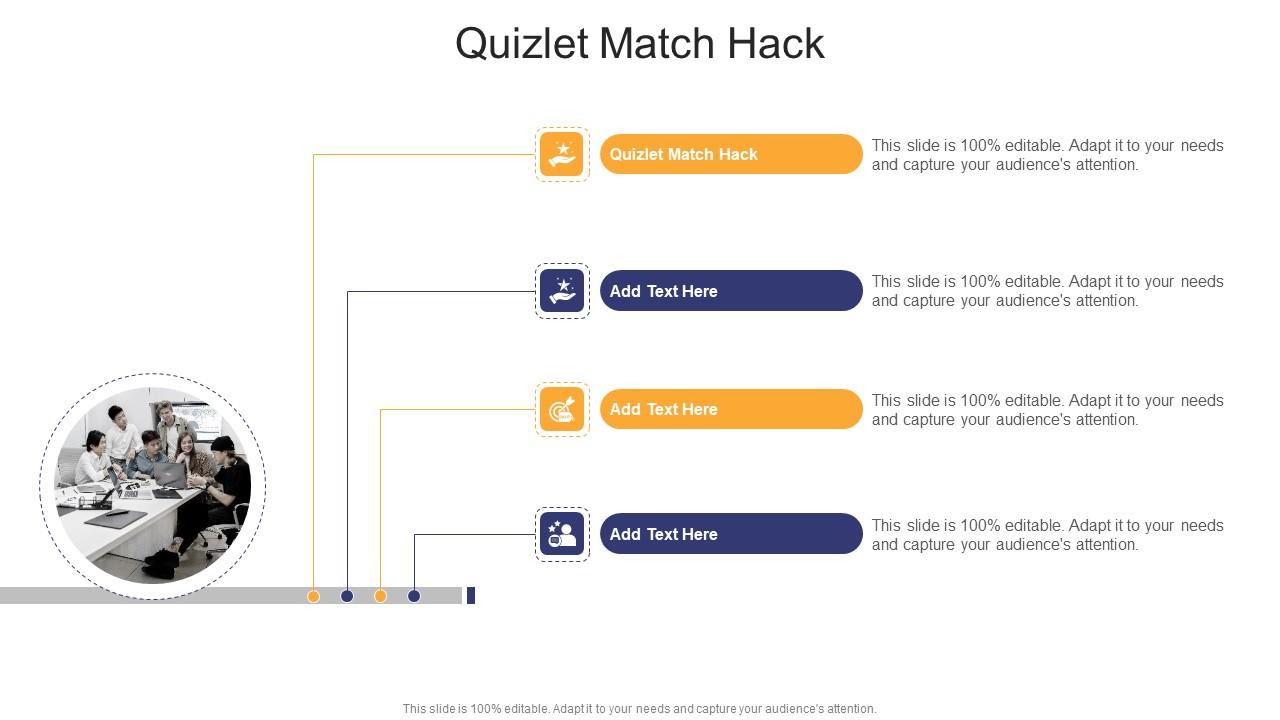 Quizlet Match Hack

Quizlet Match Hack

This slide is 100% editable. Adapt it to your needs and capture your audience's attention.

Add Text Here

This slide is 100% editable. Adapt it to your needs and capture your audience's attention.

Add Text Here

This slide is 100% editable. Adapt it to your needs and capture your audience's attention.

Add Text Here

This slide is 100% editable. Adapt it to your needs and capture your audience's attention.

This slide is 100% editable. Adapt it to your needs and capture your audience's attention.